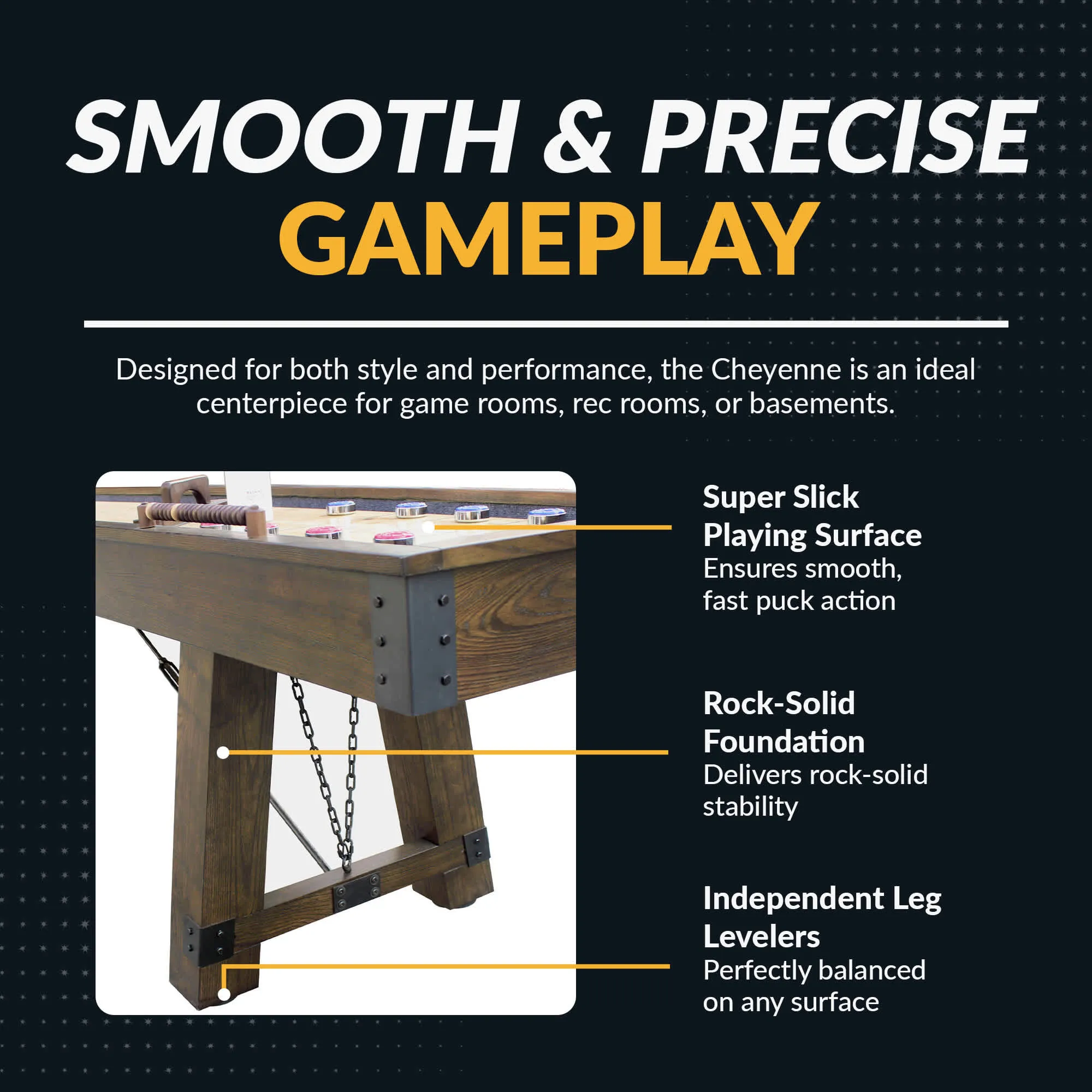 SMOOTH & PRECISE
GAMEPLAY

Designed for both style and performance, the Cheyenne is an ideal centerpiece for game rooms, rec rooms, or basements.

Super Slick Playing Surface
Ensures smooth, fast puck action

Rock-Solid Foundation
Delivers rock-solid stability

Independent Leg Levelers
Perfectly balanced on any surface